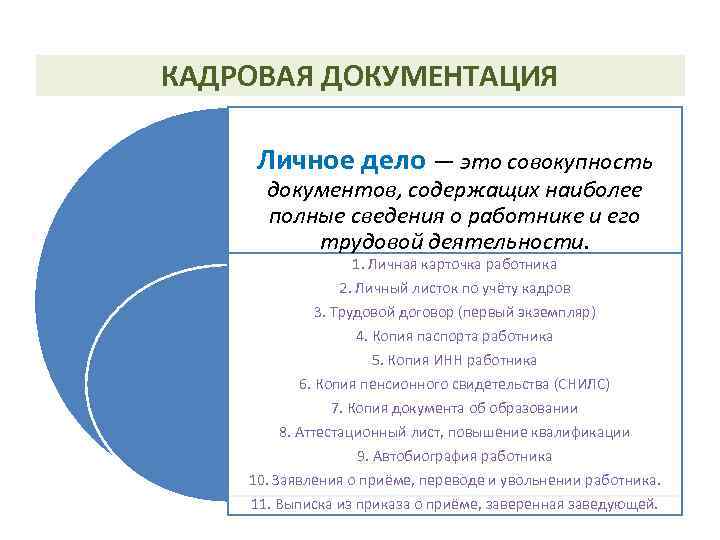 КАДРОВАЯ ДОКУМЕНТАЦИЯ

Личное дело — это совокупность документов, содержащих наиболее полные сведения о работнике и его трудовой деятельности.

1. Личная карточка работника
2. Личный листок по учёту кадров
3. Трудовой договор (первый экземпляр)
4. Копия паспорта работника
5. Копия ИНН работника
6. Копия пенсионного свидетельства (СНИЛС)
7. Копия документа об образовании
8. Аттестационный лист, повышение квалификации
9. Автобиография работника
10. Заявления о приёме, переводе и увольнении работника.
11. Выписка из приказа о приёме, заверенная заведующей.